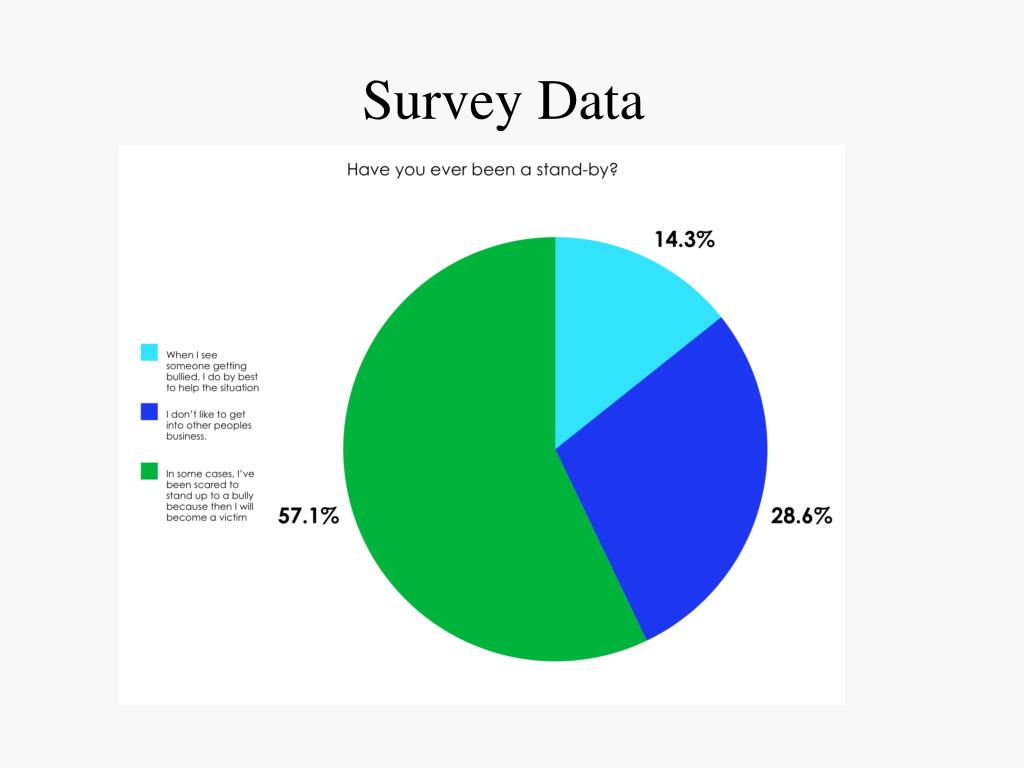 Survey Data

Have you ever been a stand-by?

When I see someone getting bullied, I do by best to help the situation

I don't like to get into other peoples business.

In some cases, I've been scared to stand up to a bully because then I will become a victim

14.3%

28.6%

57.1%